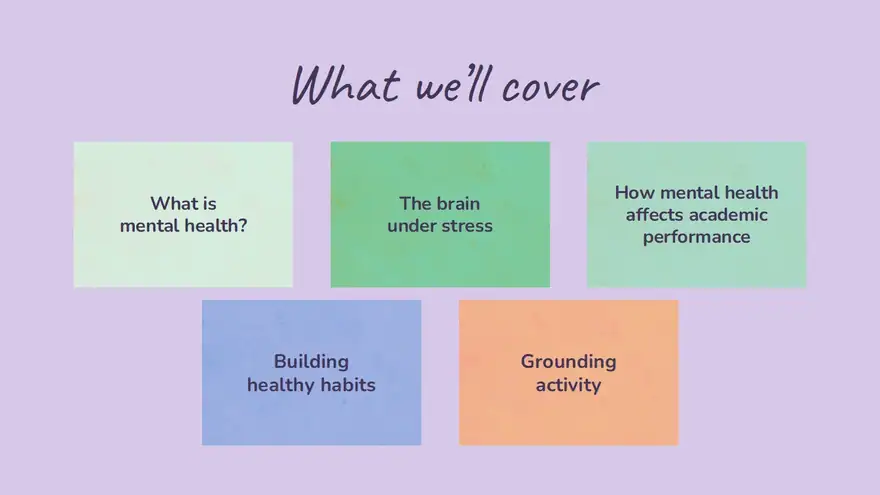 What we'll cover

What is mental health?

The brain under stress

How mental health affects academic performance

Building healthy habits

Grounding activity